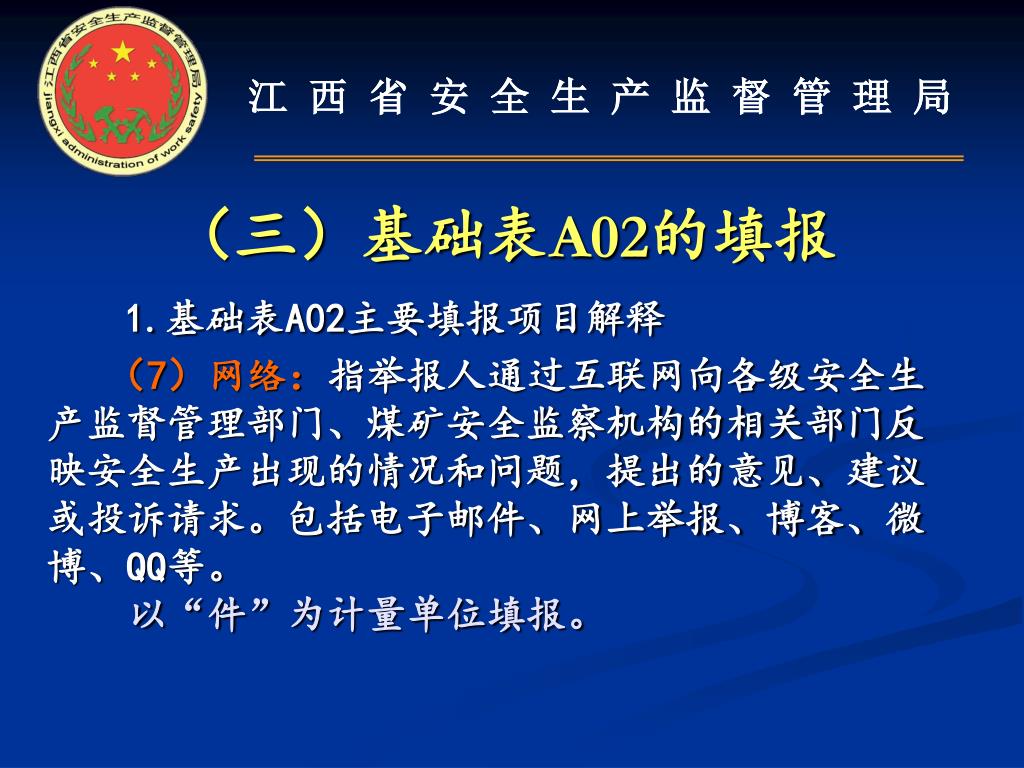 江西省安全生产监督管理局
jiangxi administration of work safety

江 西 省 安 全 生 产 监 督 管 理 局

（三）基础表A02的填报

1.基础表A02主要填报项目解释

（7）网络：指举报人通过互联网向各级安全生产监督管理部门、煤矿安全监察机构的相关部门反映安全生产出现的情况和问题，提出的意见、建议或投诉请求。包括电子邮件、网上举报、博客、微博、QQ等。

以“件”为计量单位填报。